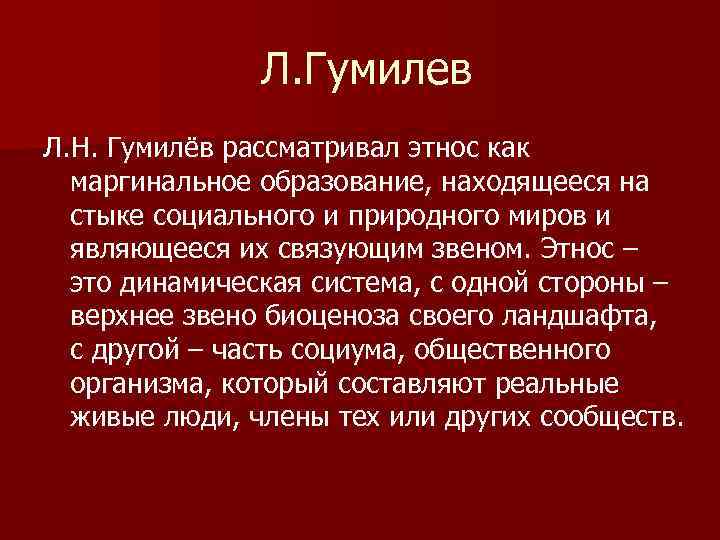 Л.Гумилев

Л.Н. Гумилёв рассматривал этнос как маргинальное образование, находящееся на стыке социального и природного миров и являющееся их связующим звеном. Этнос – это динамическая система, с одной стороны – верхнее звено биоценоза своего ландшафта, с другой – часть социума, общественного организма, который составляют реальные живые люди, члены тех или других сообществ.